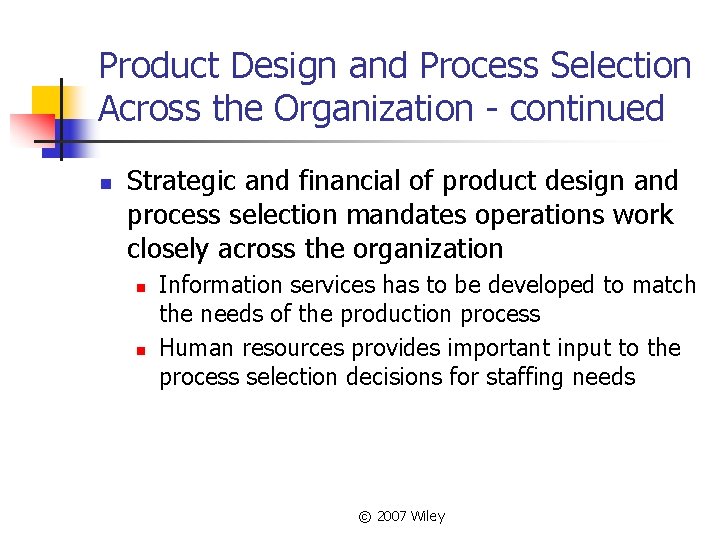 Product Design and Process Selection Across the Organization - continued

- Strategic and financial of product design and process selection mandates operations work closely across the organization
  - Information services has to be developed to match the needs of the production process
  - Human resources provides important input to the process selection decisions for staffing needs

© 2007 Wiley